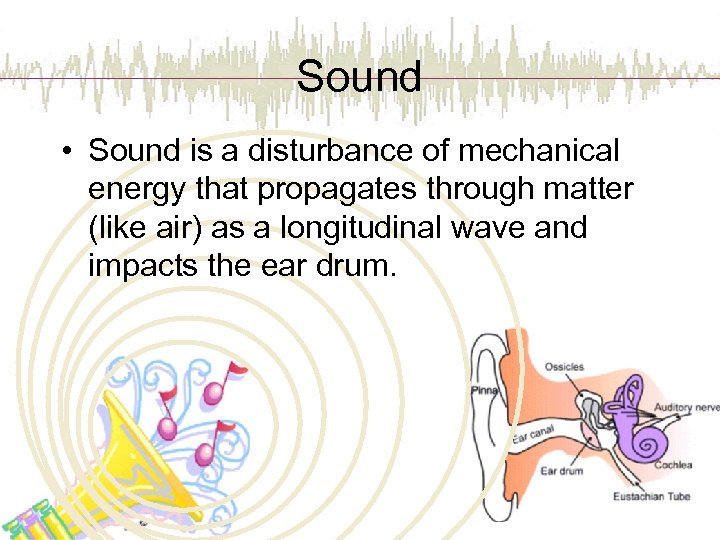 Sound

• Sound is a disturbance of mechanical energy that propagates through matter (like air) as a longitudinal wave and impacts the ear drum.

Ossicles
Pinna
Auditory nerve
Ear canal
Ear drum
Cochlea
Eustachian Tube